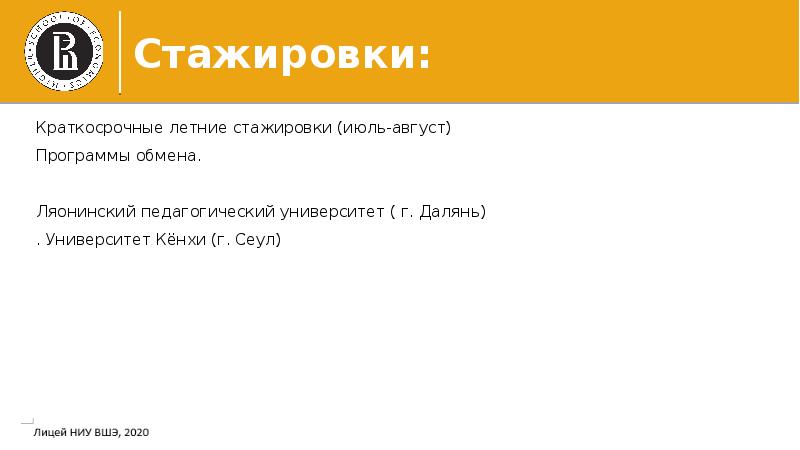 HIGHER SCHOOL OF ECONOMICS

Стажировки:

Краткосрочные летние стажировки (июль-август)
Программы обмена.

Ляонинский педагогический университет ( г. Далянь)
. Университет Кёнхи (г. Сеул)

Лицей НИУ ВШЭ, 2020